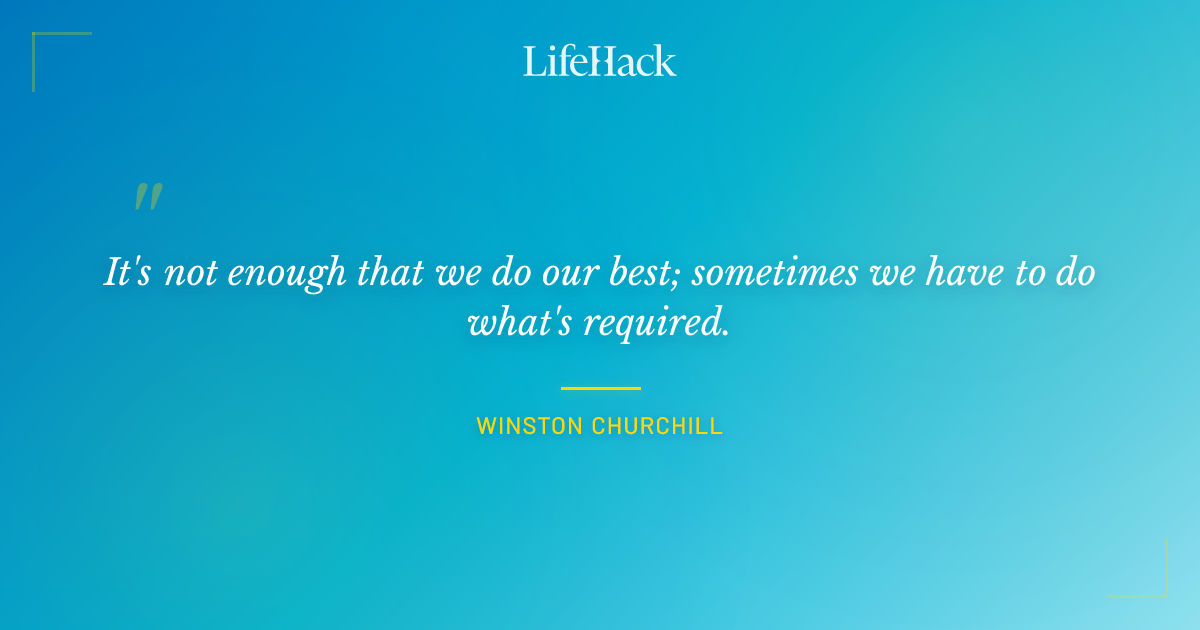 LifeHack

"

It's not enough that we do our best; sometimes we have to do what's required.

WINSTON CHURCHILL